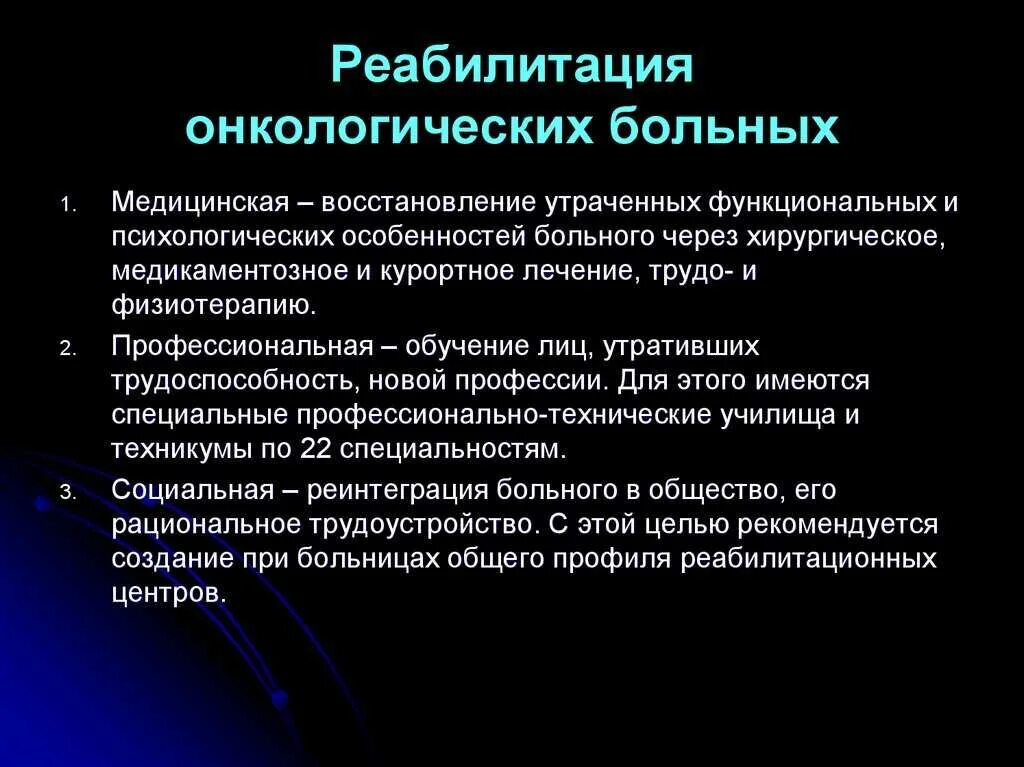 Реабилитация онкологических больных

1. Медицинская – восстановление утраченных функциональных и психологических особенностей больного через хирургическое, медикаментозное и курортное лечение, трудо- и физиотерапию.
2. Профессиональная – обучение лиц, утративших трудоспособность, новой профессии. Для этого имеются специальные профессионально-технические училища и техникумы по 22 специальностям.
3. Социальная – реинтеграция больного в общество, его рациональное трудоустройство. С этой целью рекомендуется создание при больницах общего профиля реабилитационных центров.